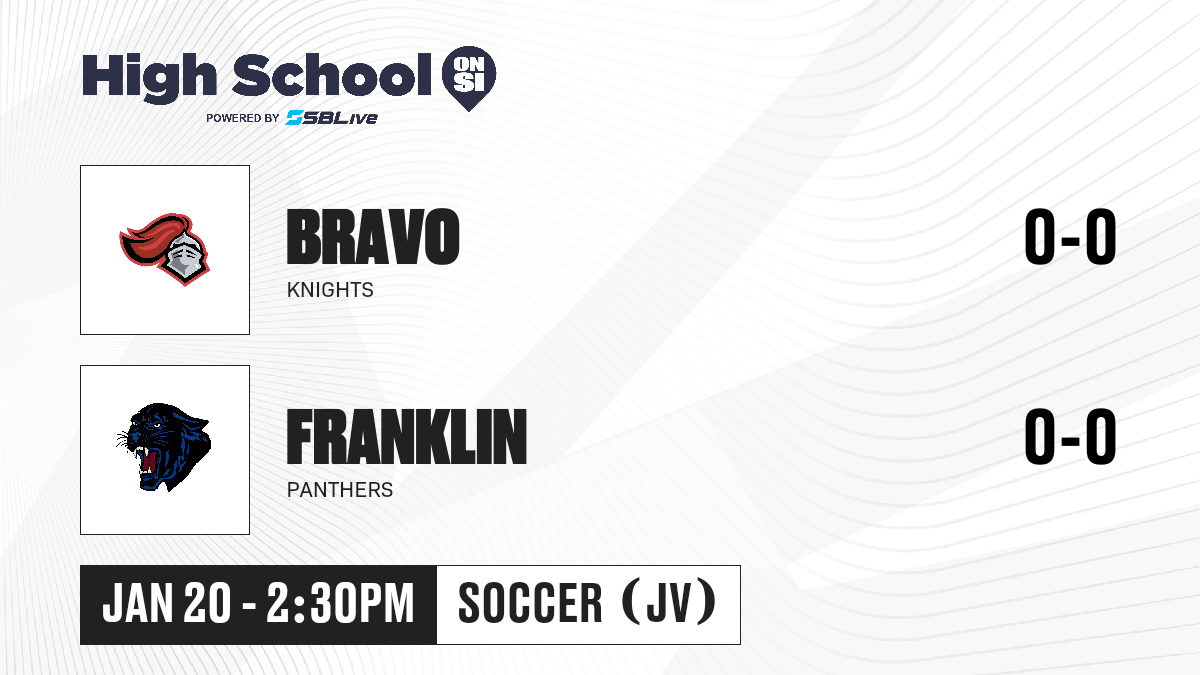 High School ON SI
POWERED BY SBLive

BRAVO
KNIGHTS
0-0

FRANKLIN
PANTHERS
0-0

JAN 20 - 2:30PM
SOCCER (JV)